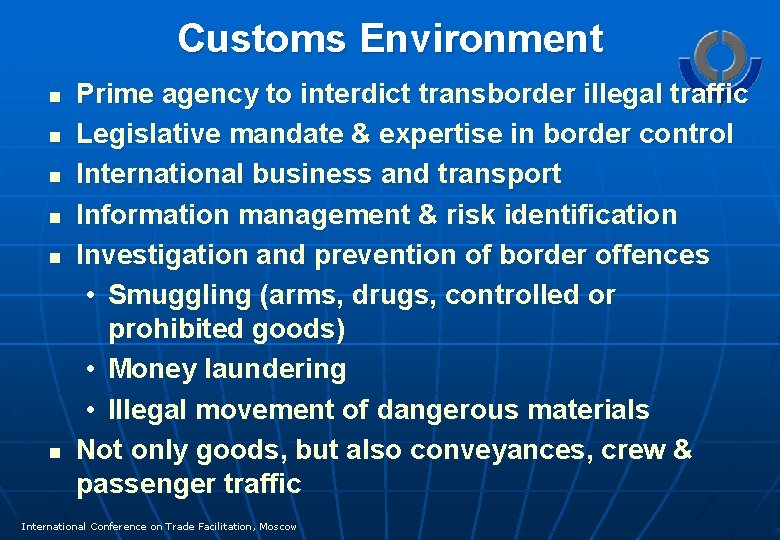 Customs Environment

- Prime agency to interdict transborder illegal traffic
- Legislative mandate & expertise in border control
- International business and transport
- Information management & risk identification
- Investigation and prevention of border offences
  - Smuggling (arms, drugs, controlled or prohibited goods)
  - Money laundering
  - Illegal movement of dangerous materials
- Not only goods, but also conveyances, crew & passenger traffic

International Conference on Trade Facilitation, Moscow